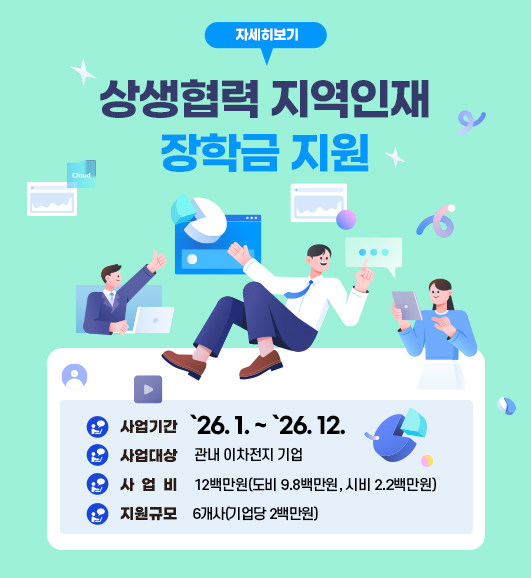 자세히보기

상생협력 지역인재
장학금 지원

Cloud

사업기간 `26. 1. ~ `26. 12.
사업대상 관내 이차전지 기업
사 업 비 12백만원(도비 9.8백만원, 시비 2.2백만원)
지원규모 6개사(기업당 2백만원)